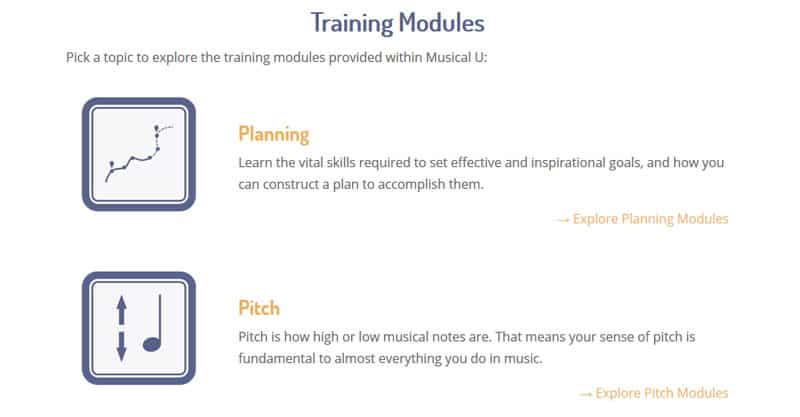 Training Modules

Pick a topic to explore the training modules provided within Musical U:

Planning

Learn the vital skills required to set effective and inspirational goals, and how you can construct a plan to accomplish them.

→ Explore Planning Modules

Pitch

Pitch is how high or low musical notes are. That means your sense of pitch is fundamental to almost everything you do in music.

→ Explore Pitch Modules